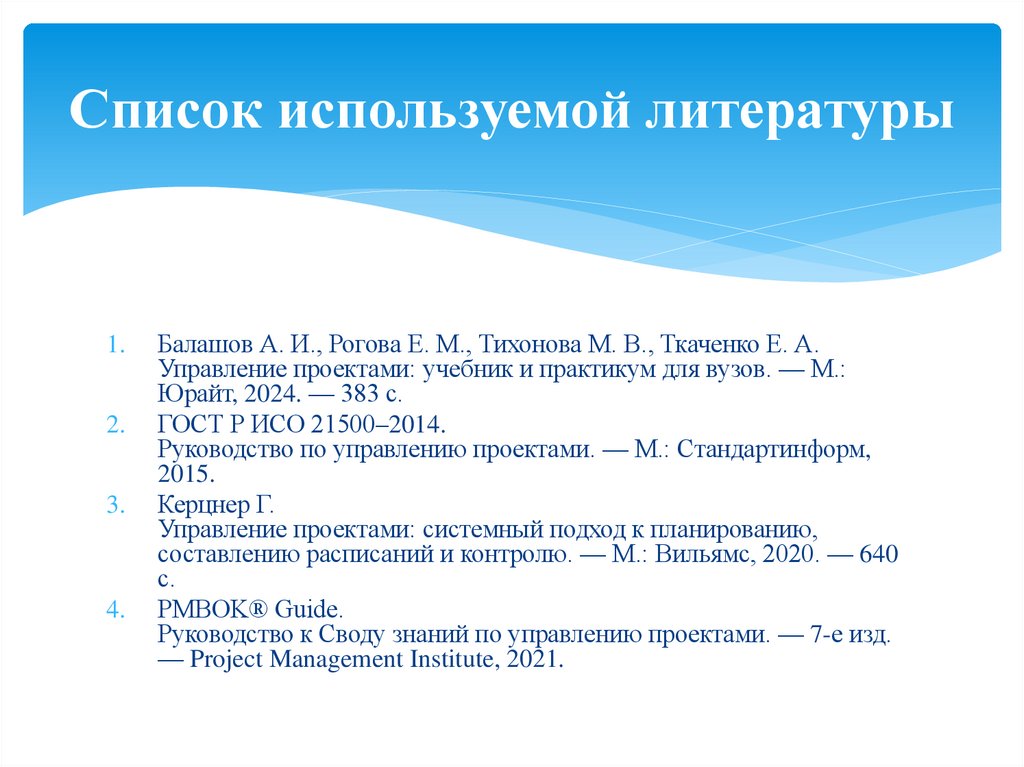 Список используемой литературы

1. Балашов А. И., Рогова Е. М., Тихонова М. В., Ткаченко Е. А. Управление проектами: учебник и практикум для вузов. — М.: Юрайт, 2024. — 383 с.
2. ГОСТ Р ИСО 21500–2014. Руководство по управлению проектами. — М.: Стандартинформ, 2015.
3. Керцнер Г. Управление проектами: системный подход к планированию, составлению расписаний и контролю. — М.: Вильямс, 2020. — 640 с.
4. PMBOK® Guide. Руководство к Своду знаний по управлению проектами. — 7-е изд. — Project Management Institute, 2021.